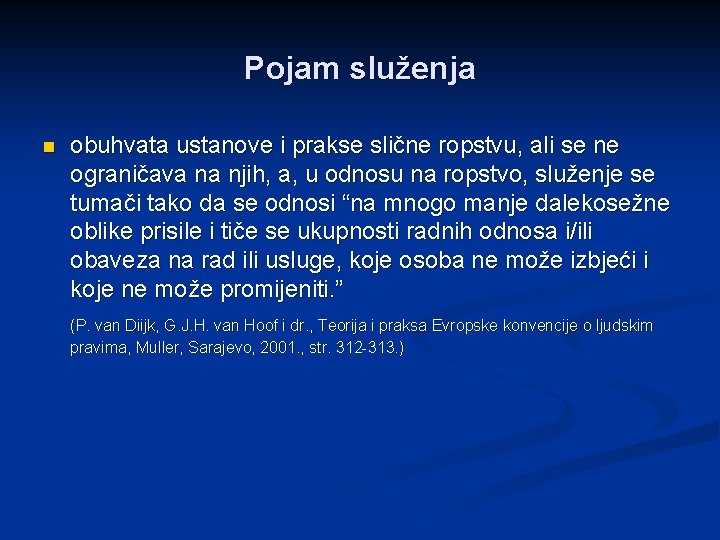 Pojam služenja

obuhvata ustanove i prakse slične ropstvu, ali se ne ograničava na njih, a, u odnosu na ropstvo, služenje se tumači tako da se odnosi “na mnogo manje dalekosežne oblike prisile i tiče se ukupnosti radnih odnosa i/ili obaveza na rad ili usluge, koje osoba ne može izbjeći i koje ne može promijeniti.”

(P. van Diijk, G.J.H. van Hoof i dr., Teorija i praksa Evropske konvencije o ljudskim pravima, Muller, Sarajevo, 2001., str. 312-313.)